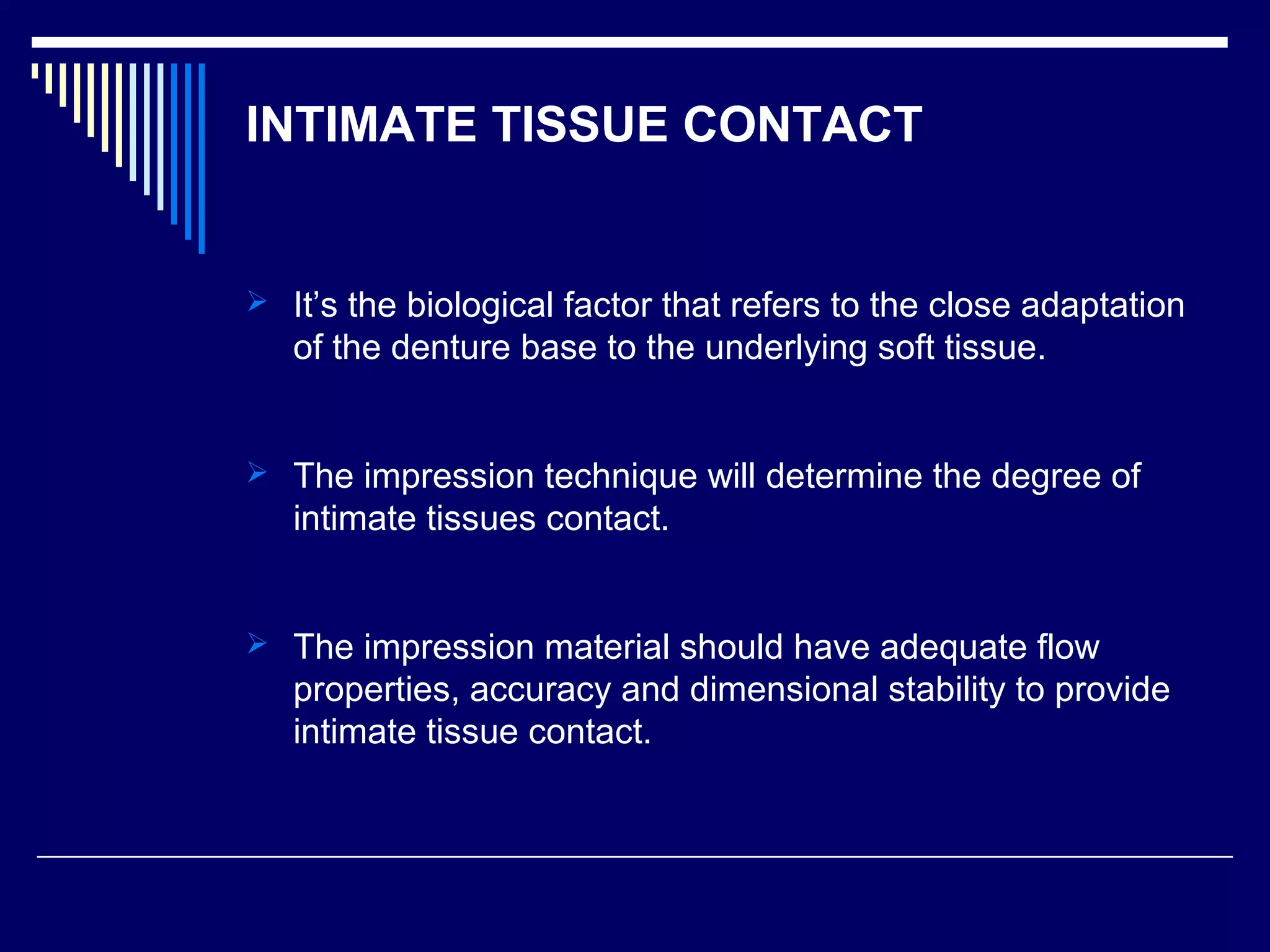 INTIMATE TISSUE CONTACT

➢ It’s the biological factor that refers to the close adaptation of the denture base to the underlying soft tissue.

➢ The impression technique will determine the degree of intimate tissues contact.

➢ The impression material should have adequate flow properties, accuracy and dimensional stability to provide intimate tissue contact.